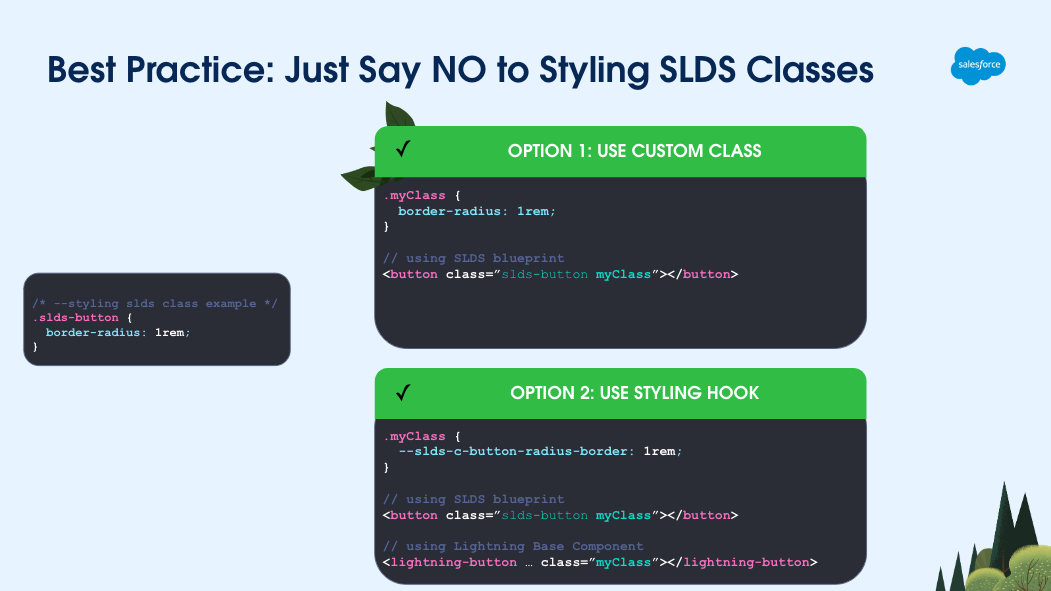 Best Practice: Just Say NO to Styling SLDS Classes

salesforce

/* --styling slds class example */
.slds-button {
  border-radius: 1rem;
}

✓ OPTION 1: USE CUSTOM CLASS

.myClass {
  border-radius: 1rem;
}

// using SLDS blueprint
<button class="slds-button myClass"></button>

✓ OPTION 2: USE STYLING HOOK

.myClass {
  --slds-c-button-radius-border: 1rem;
}

// using SLDS blueprint
<button class="slds-button myClass"></button>

// using Lightning Base Component
<lightning-button … class="myClass"></lightning-button>